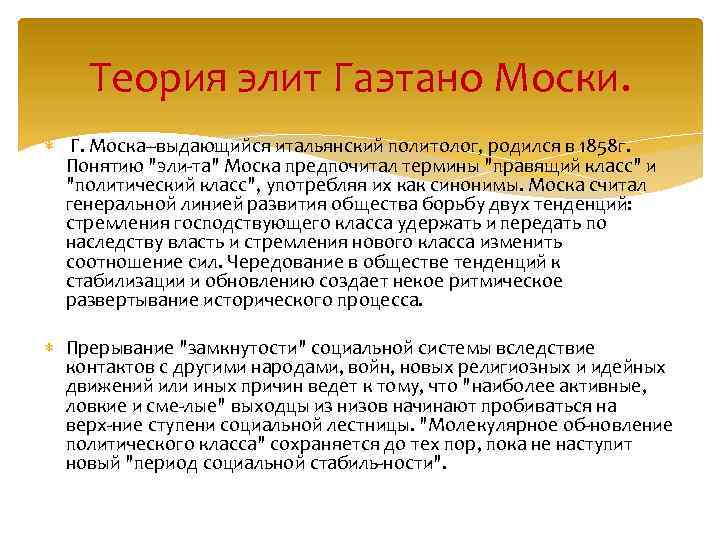 Теория элит Гаэтано Моски.

Г. Моска–выдающийся итальянский политолог, родился в 1858г. Понятию "эли-та" Моска предпочитал термины "правящий класс" и "политический класс", употребляя их как синонимы. Моска считал генеральной линией развития общества борьбу двух тенденций: стремления господствующего класса удержать и передать по наследству власть и стремления нового класса изменить соотношение сил. Чередование в обществе тенденций к стабилизации и обновлению создает некое ритмическое развертывание исторического процесса.

Прерывание "замкнутости" социальной системы вследствие контактов с другими народами, войн, новых религиозных и идейных движений или иных причин ведет к тому, что "наиболее активные, ловкие и сме-лые" выходцы из низов начинают пробиваться на верх-ние ступени социальной лестницы. "Молекулярное об-новление политического класса" сохраняется до тех пор, пока не наступит новый "период социальной стабиль-ности".